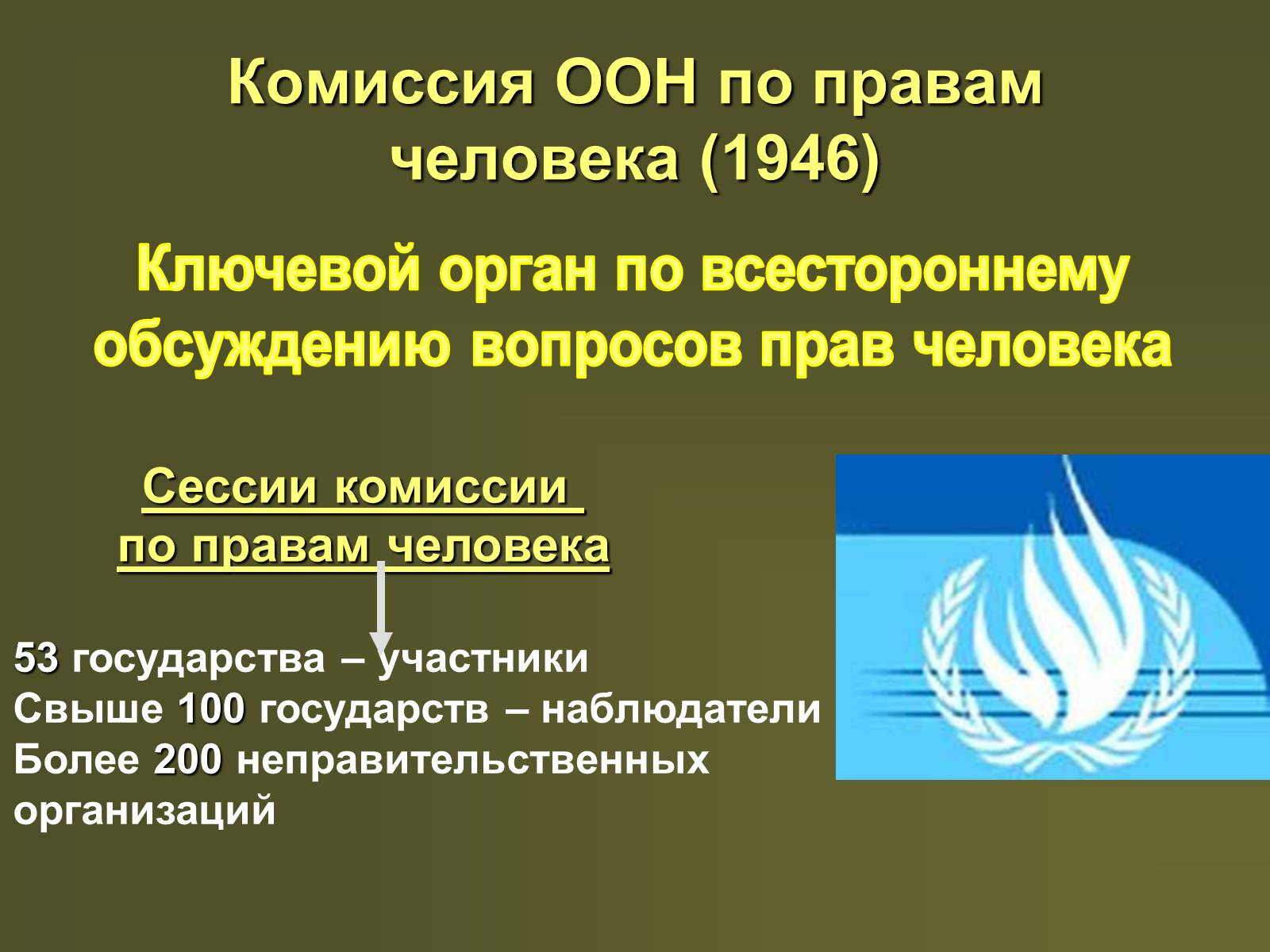 Комиссия ООН по правам человека (1946)

Ключевой орган по всестороннему обсуждению вопросов прав человека

Сессии комиссии по правам человека

53 государства – участники
Свыше 100 государств – наблюдатели
Более 200 неправительственных организаций